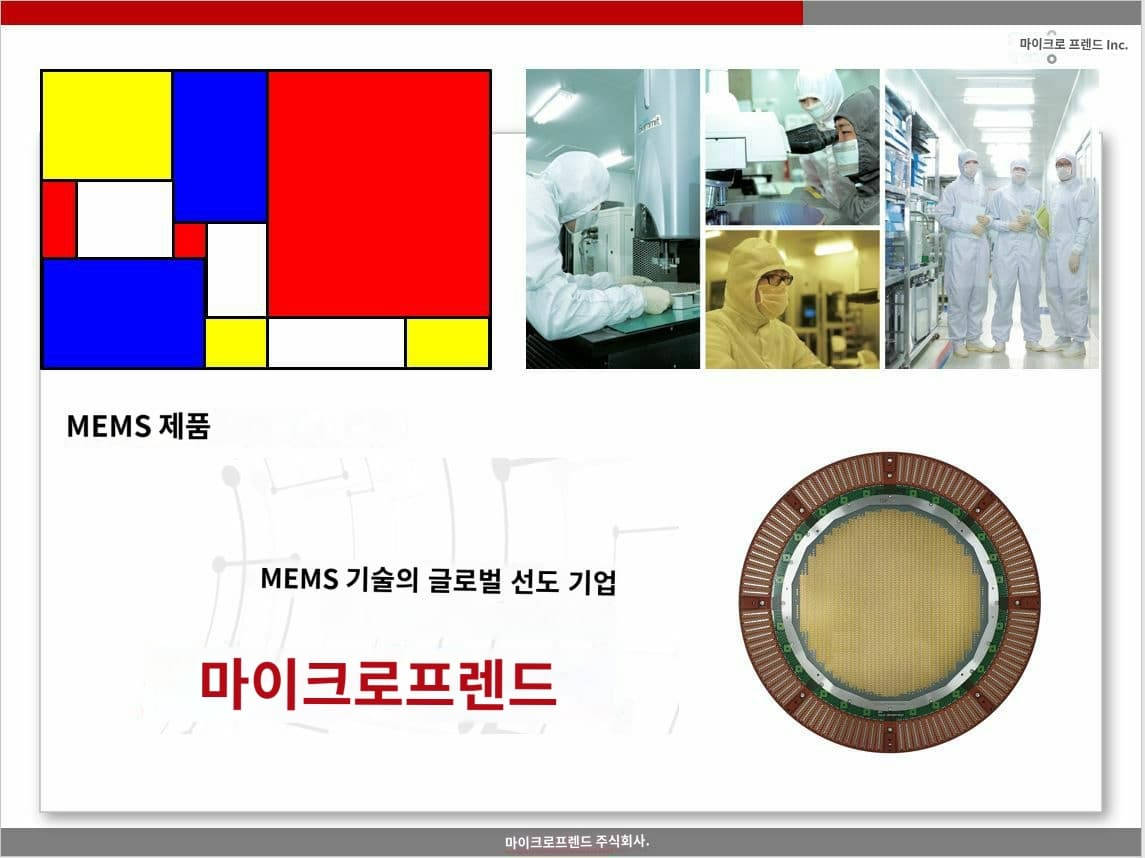 마이크로 프렌드 Inc.

MEMS 제품

MEMS 기술의 글로벌 선도 기업

마이크로프렌드

마이크로프렌드 주식회사.